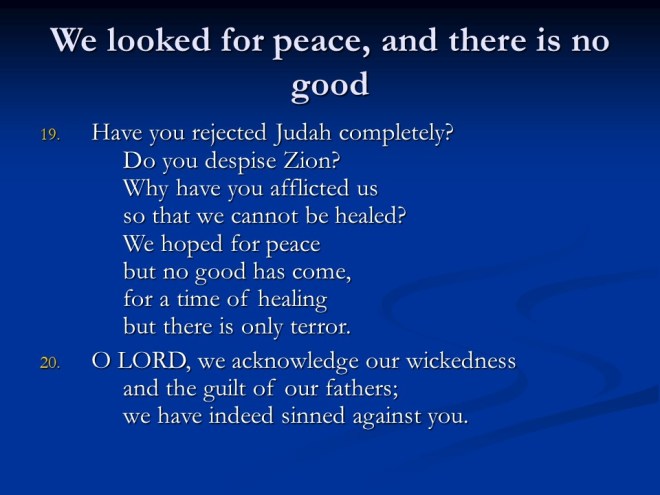 We looked for peace, and there is no good

19. Have you rejected Judah completely?
Do you despise Zion?
Why have you afflicted us
so that we cannot be healed?
We hoped for peace
but no good has come,
for a time of healing
but there is only terror.

20. O LORD, we acknowledge our wickedness
and the guilt of our fathers;
we have indeed sinned against you.